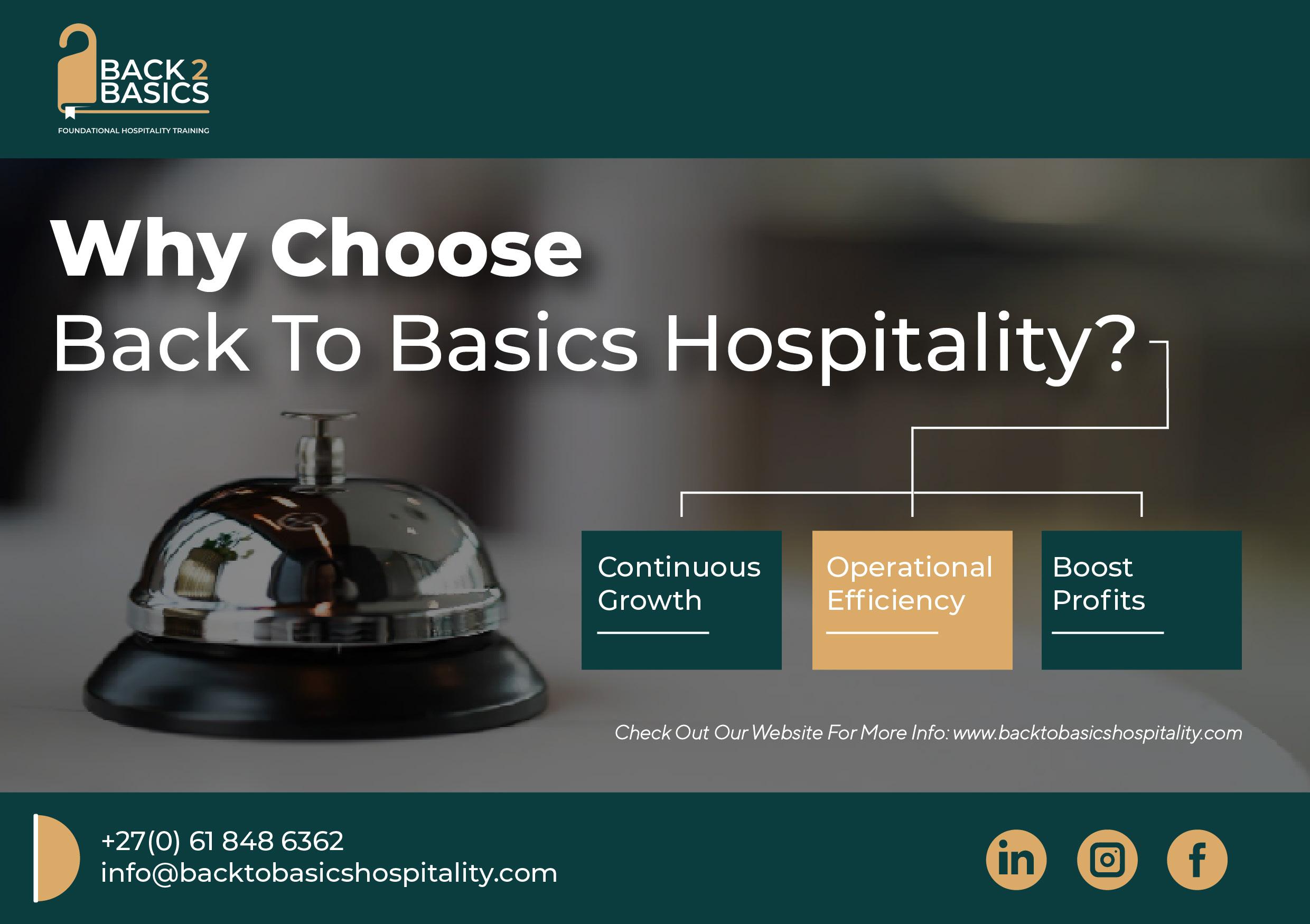 BACK 2 BASICS
FOUNDATIONAL HOSPITALITY TRAINING

Why Choose
Back To Basics Hospitality?

Continuous Growth

Operational Efficiency

Boost Profits

Check Out Our Website For More Info: www.backtobasicshospitality.com

+27(0) 61 848 6362
info@backtobasicshospitality.com

in

f